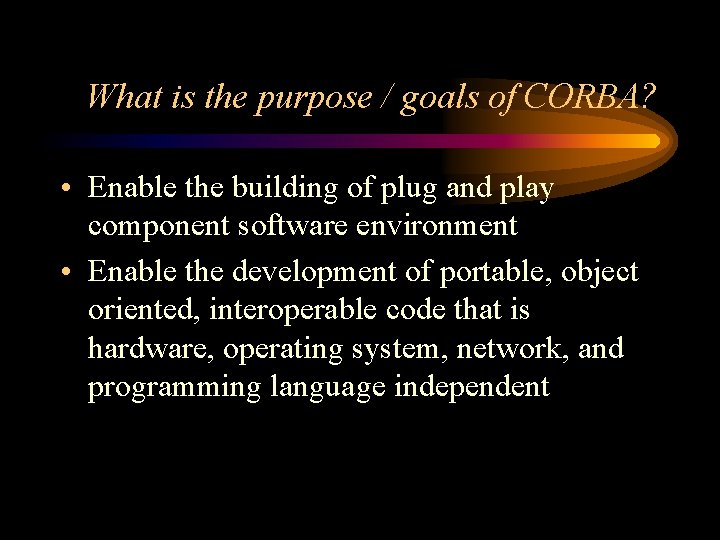 What is the purpose / goals of CORBA?

• Enable the building of plug and play component software environment

• Enable the development of portable, object oriented, interoperable code that is hardware, operating system, network, and programming language independent